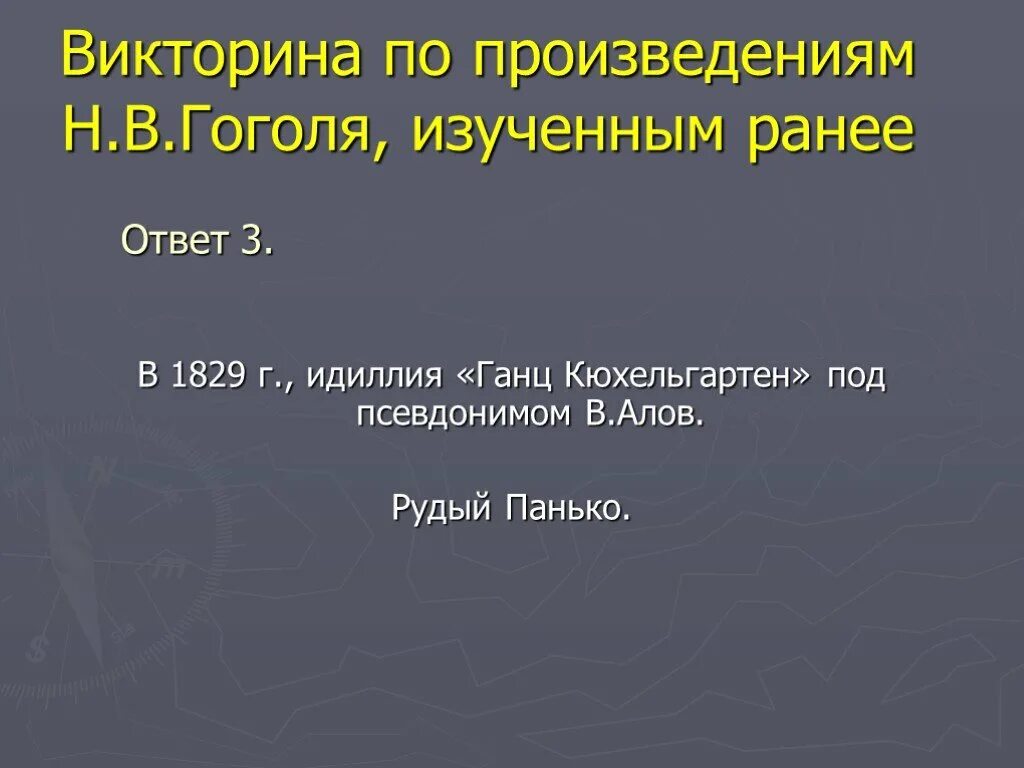 Викторина по произведениям Н.В.Гоголя, изученным ранее

Ответ 3.

В 1829 г., идиллия «Ганц Кюхельгартен» под псевдонимом В.Алов.

Рудый Панько.